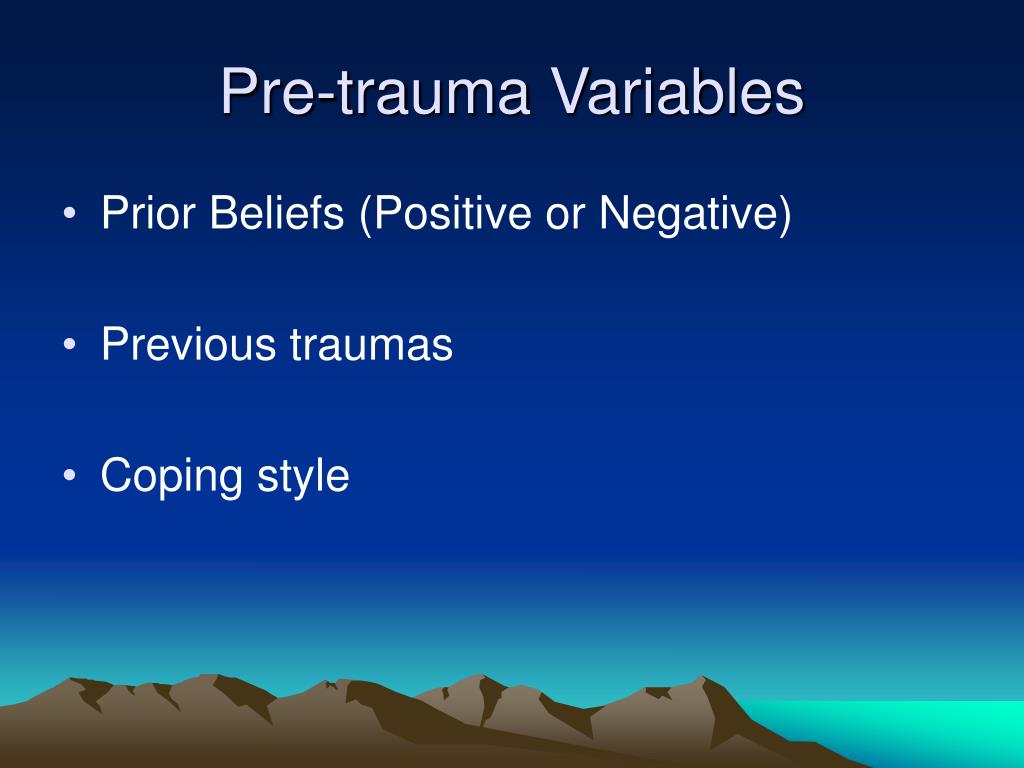 Pre-trauma Variables

• Prior Beliefs (Positive or Negative)

• Previous traumas

• Coping style